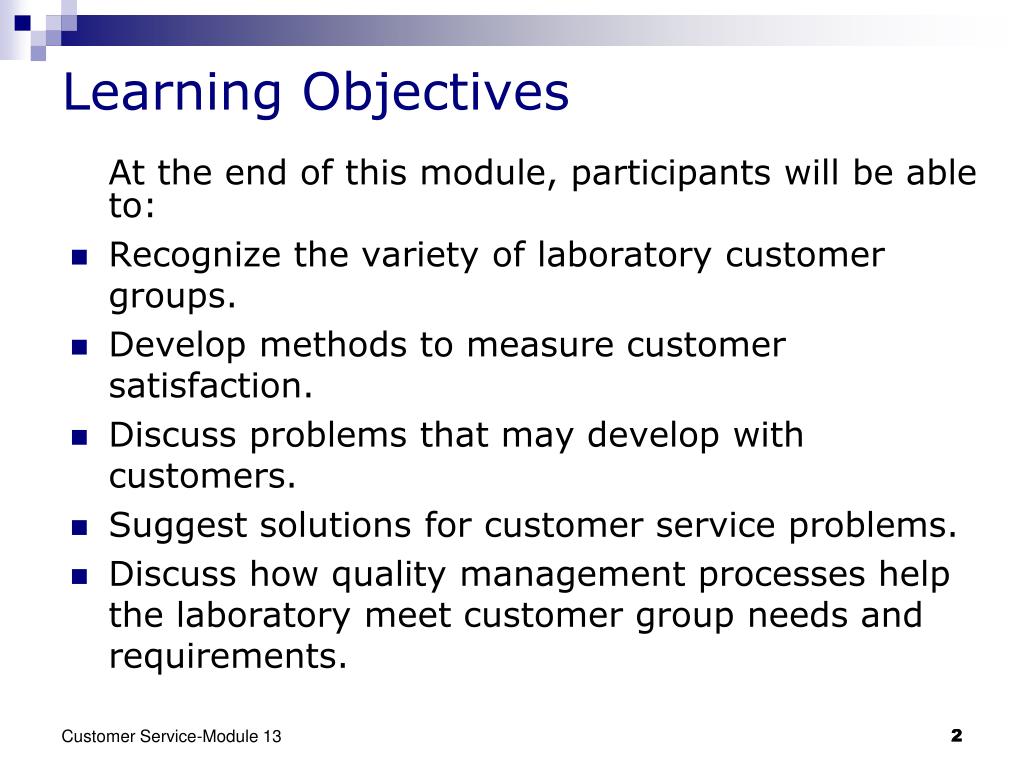 Learning Objectives

At the end of this module, participants will be able to:

- Recognize the variety of laboratory customer groups.
- Develop methods to measure customer satisfaction.
- Discuss problems that may develop with customers.
- Suggest solutions for customer service problems.
- Discuss how quality management processes help the laboratory meet customer group needs and requirements.

Customer Service-Module 13

2